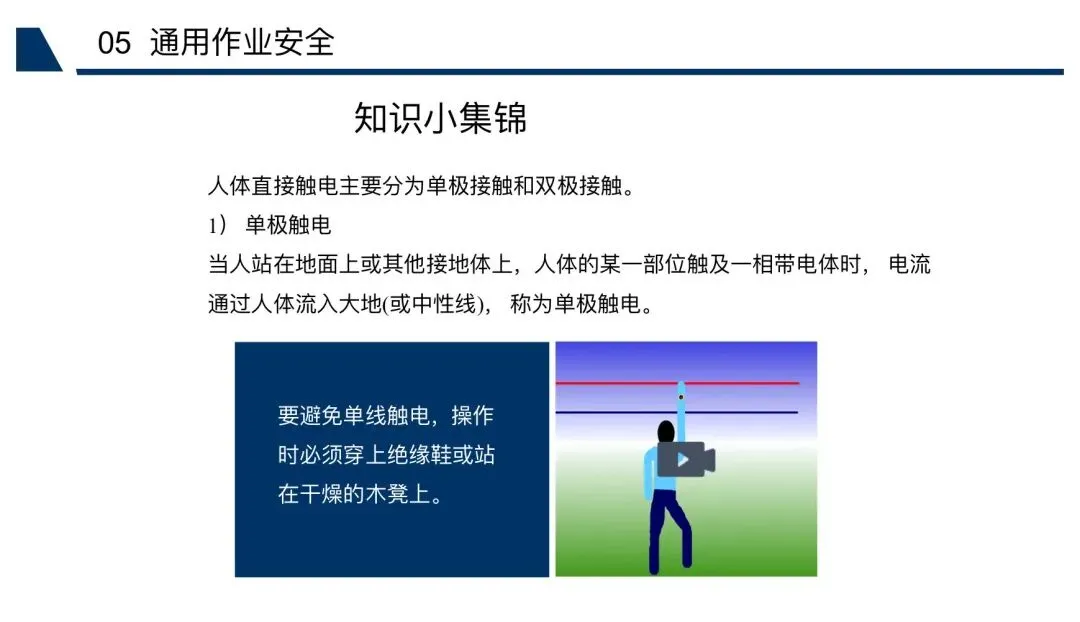 05 通用作业安全

知识小集锦

人体直接触电主要分为单极接触和双极接触。

1） 单极触电

当人站在地面上或其他接地体上，人体的某一部位触及一相带电体时， 电流通过人体流入大地(或中性线)， 称为单极触电。

要避免单线触电，操作时必须穿上绝缘鞋或站在干燥的木凳上。